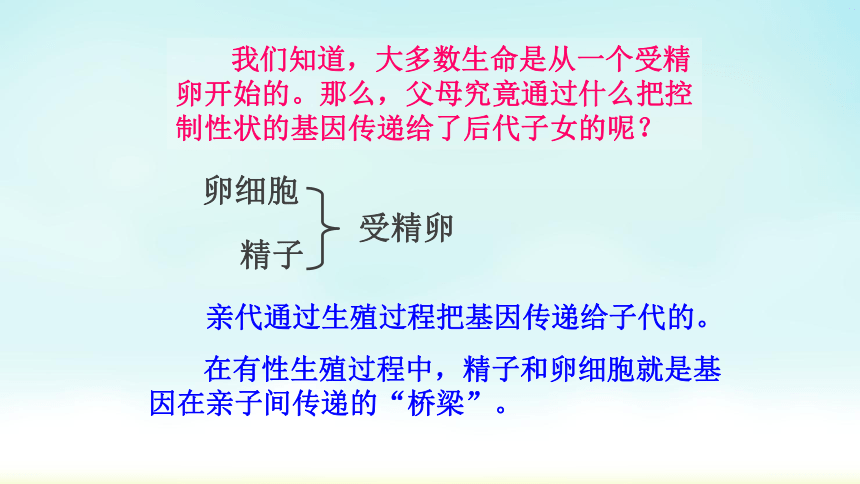 我们知道，大多数生命是从一个受精卵开始的。那么，父母究竟通过什么把控制性状的基因传递给了后代子女的呢？

卵细胞
精子
受精卵

亲代通过生殖过程把基因传递给子代的。

在有性生殖过程中，精子和卵细胞就是基因在亲子间传递的“桥梁”。